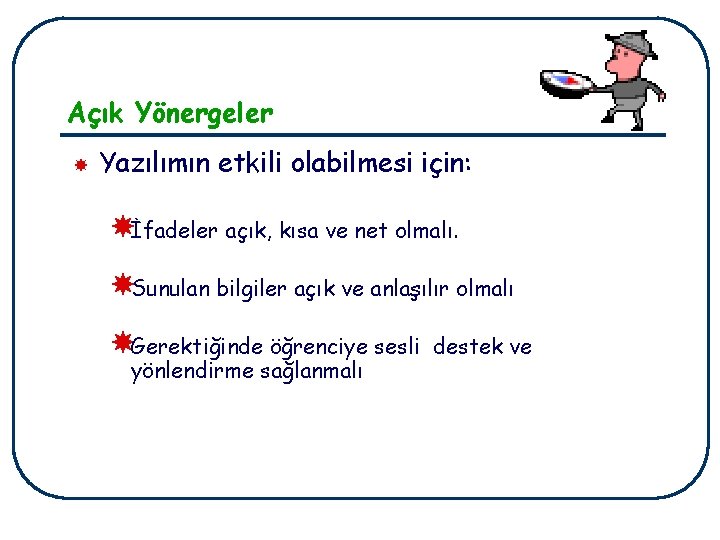 Açık Yönergeler

Yazılımın etkili olabilmesi için:

İfadeler açık, kısa ve net olmalı.

Sunulan bilgiler açık ve anlaşılır olmalı

Gerektiğinde öğrenciye sesli destek ve yönlendirme sağlanmalı